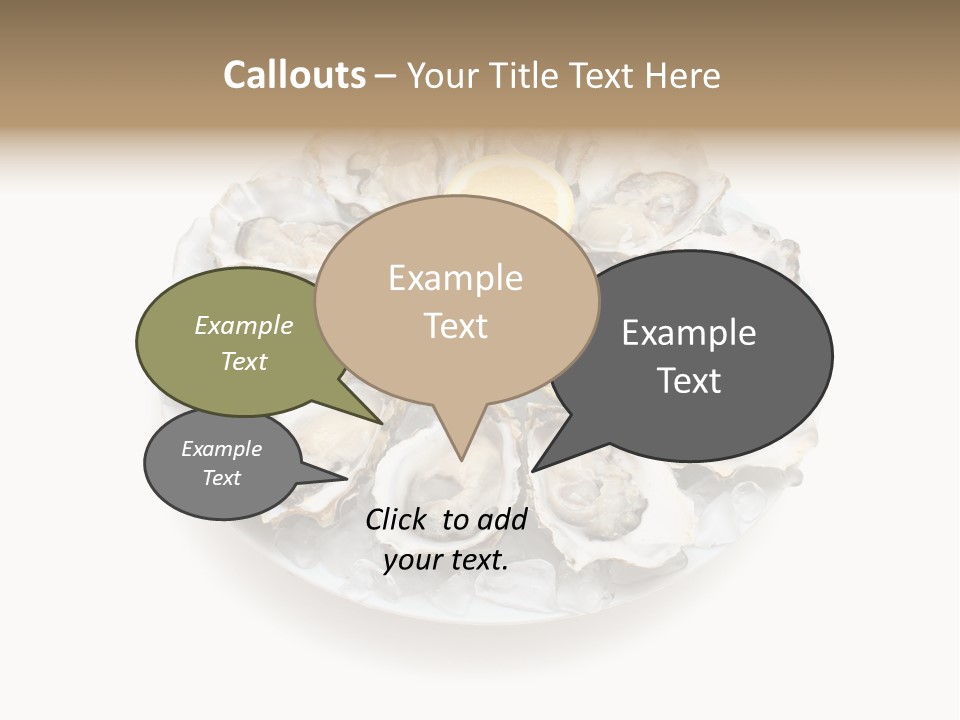 Callouts – Your Title Text Here

Example Text

Example Text

Example Text

Example Text

Click to add your text.